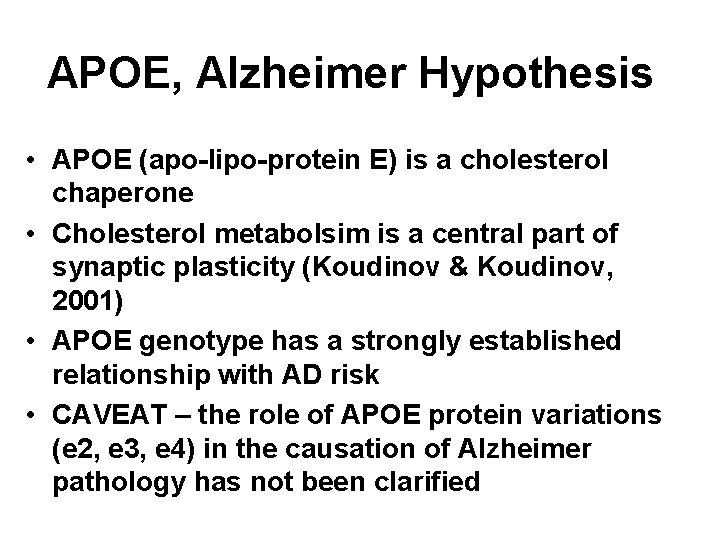 APOE, Alzheimer Hypothesis

• APOE (apo-lipo-protein E) is a cholesterol chaperone
• Cholesterol metabolsim is a central part of synaptic plasticity (Koudinov & Koudinov, 2001)
• APOE genotype has a strongly established relationship with AD risk
• CAVEAT – the role of APOE protein variations (e2, e3, e4) in the causation of Alzheimer pathology has not been clarified